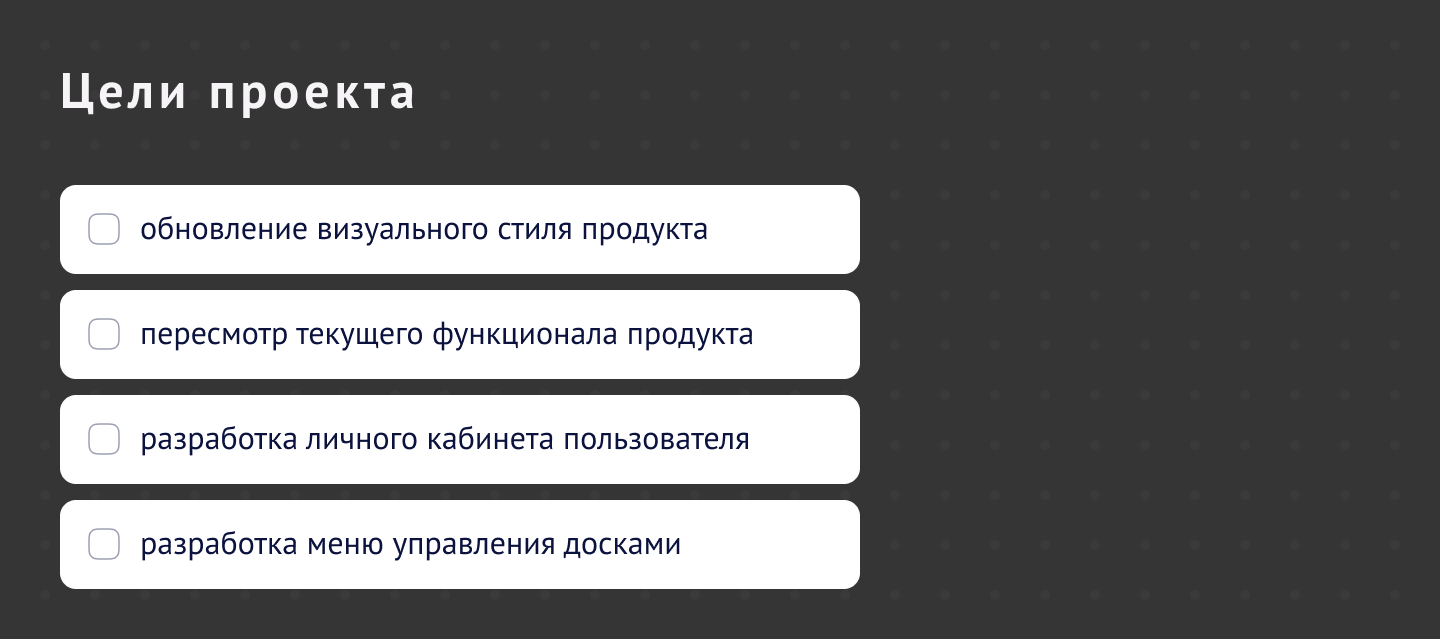 Цели проекта

обновление визуального стиля продукта

пересмотр текущего функционала продукта

разработка личного кабинета пользователя

разработка меню управления досками